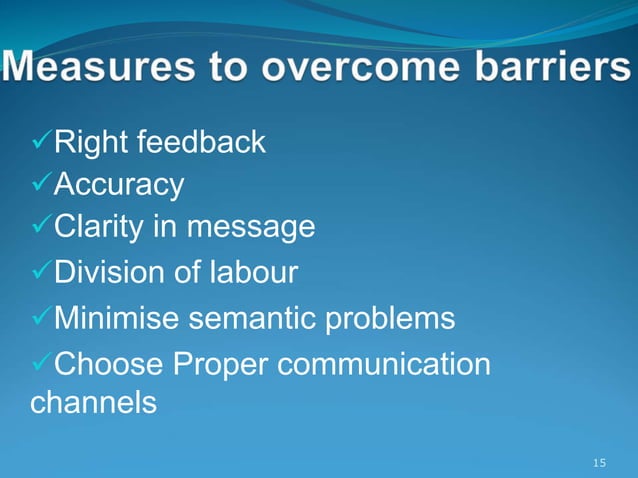 Measures to overcome barriers

✓Right feedback
✓Accuracy
✓Clarity in message
✓Division of labour
✓Minimise semantic problems
✓Choose Proper communication channels

15